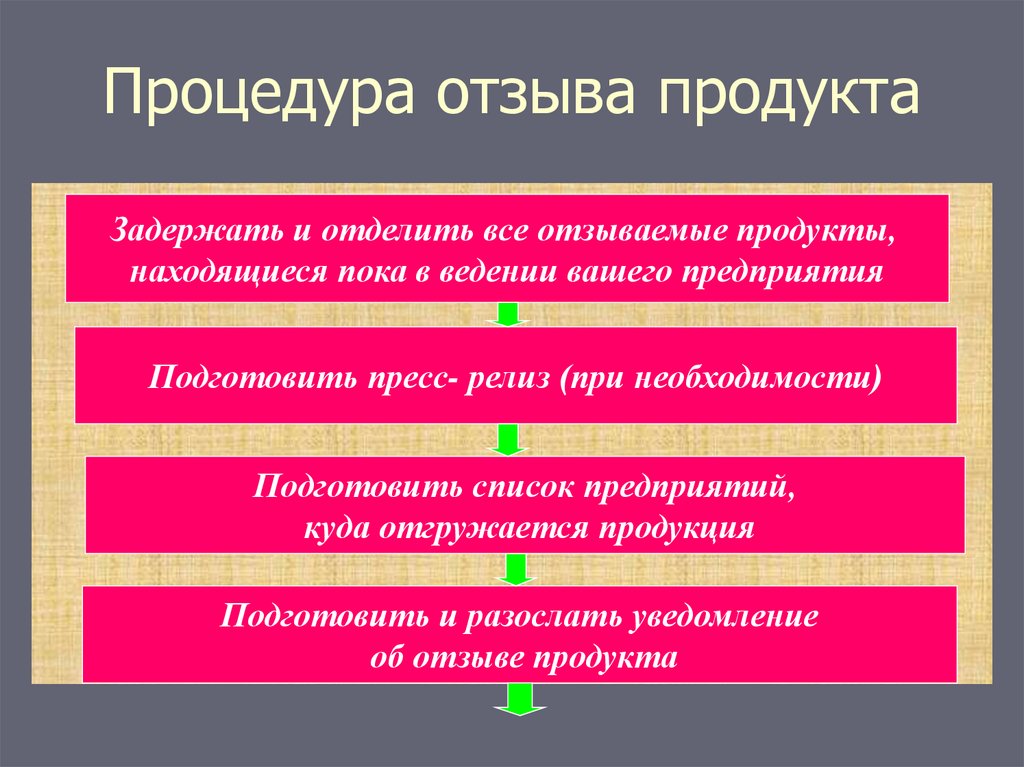 Процедура отзыва продукта

Задержать и отделить все отзываемые продукты, находящиеся пока в ведении вашего предприятия

Подготовить пресс- релиз (при необходимости)

Подготовить список предприятий, куда отгружается продукция

Подготовить и разослать уведомление об отзыве продукта